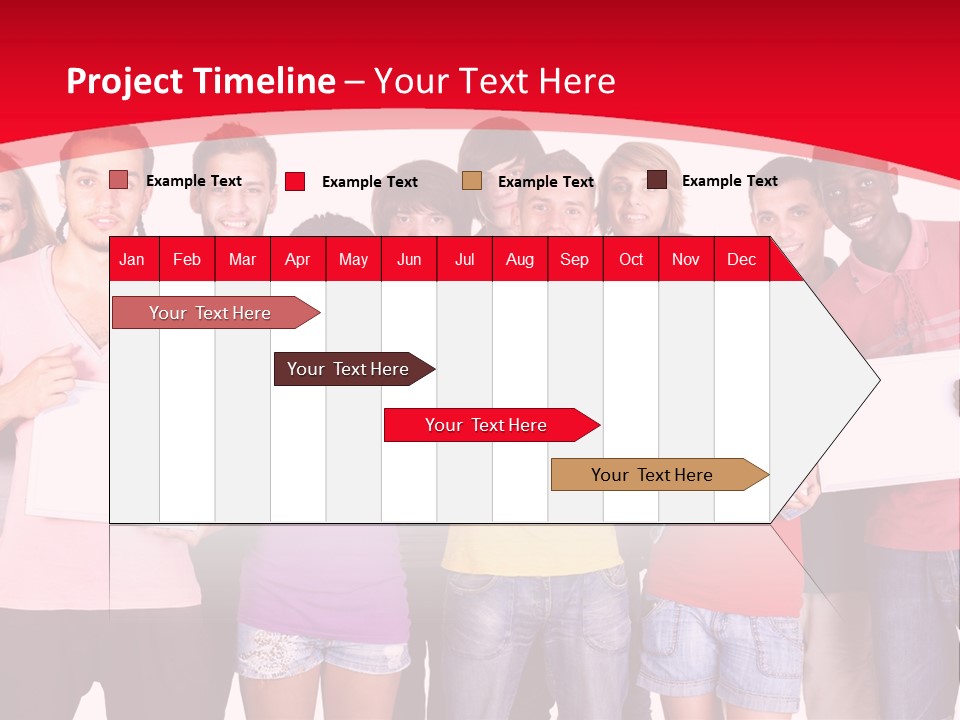 Project Timeline – Your Text Here

Example Text
Example Text
Example Text
Example Text

| Jan | Feb | Mar | Apr | May | Jun | Jul | Aug | Sep | Oct | Nov | Dec |
|---|---|---|---|---|---|---|---|---|---|---|---|

Your Text Here

Your Text Here

Your Text Here

Your Text Here